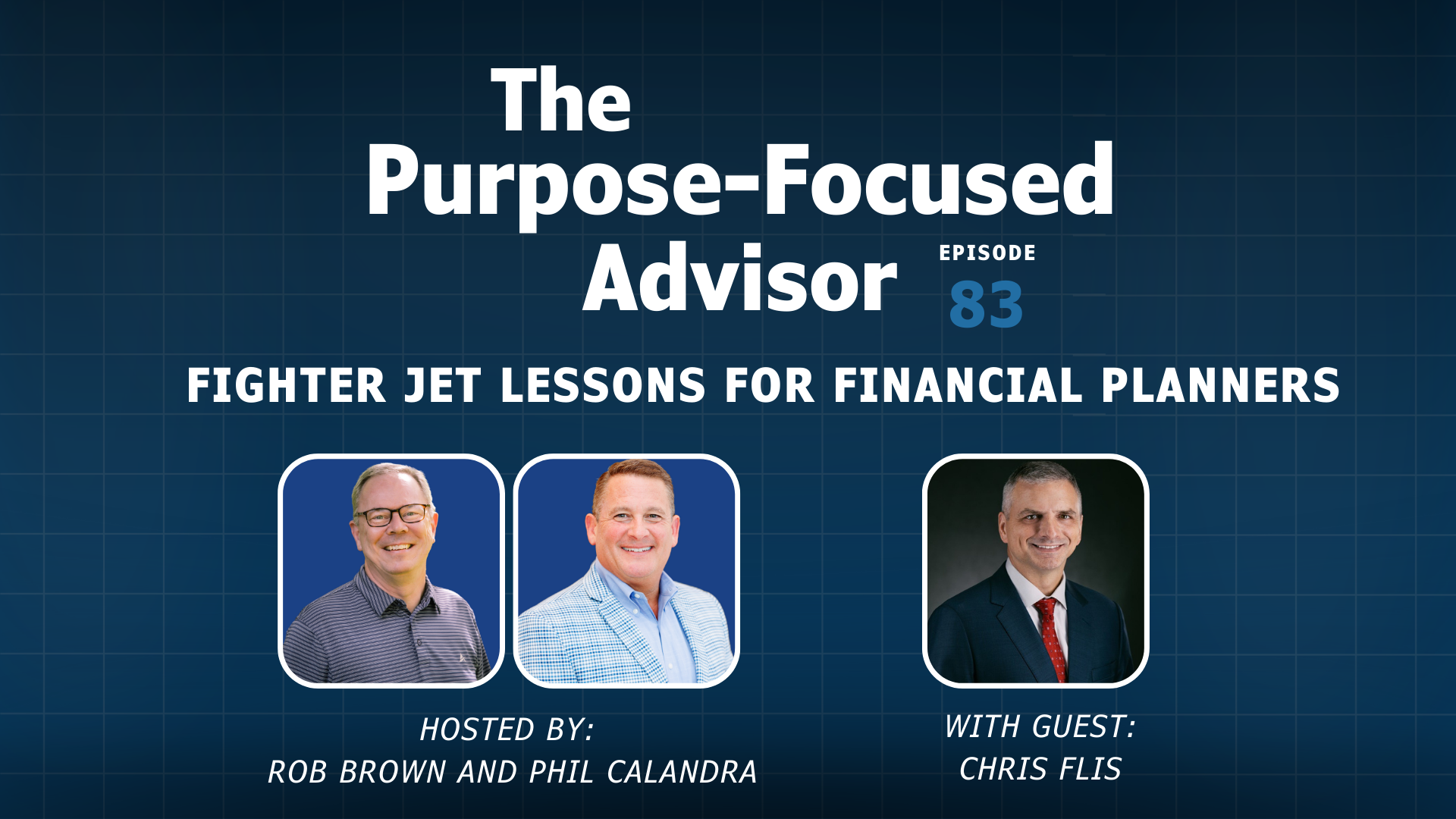 The Purpose-Focused Advisor

EPISODE 83

FIGHTER JET LESSONS FOR FINANCIAL PLANNERS

HOSTED BY:
ROB BROWN AND PHIL CALANDRA

WITH GUEST:
CHRIS FLIS